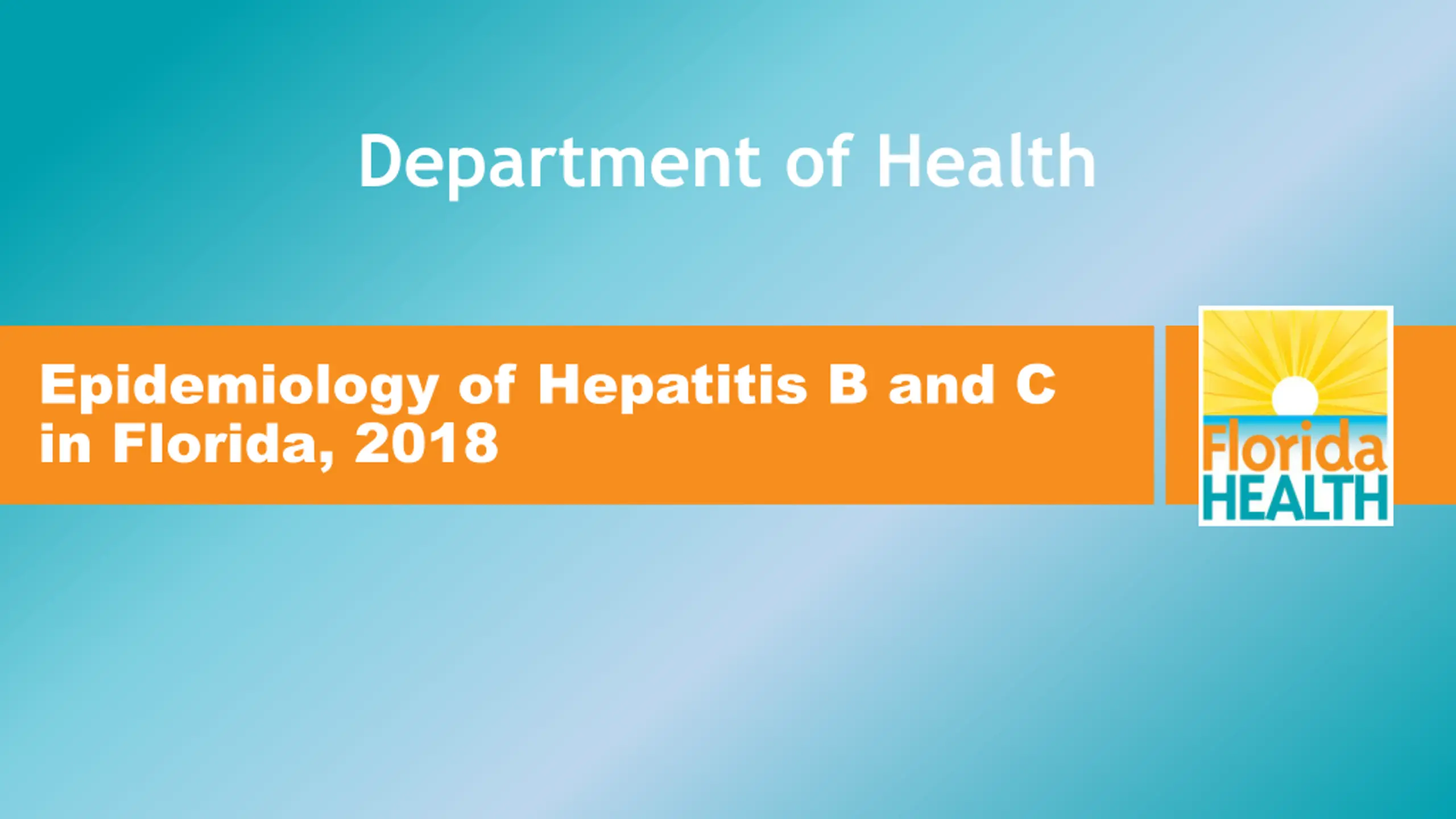 Department of Health

Epidemiology of Hepatitis B and C in Florida, 2018

Florida HEALTH